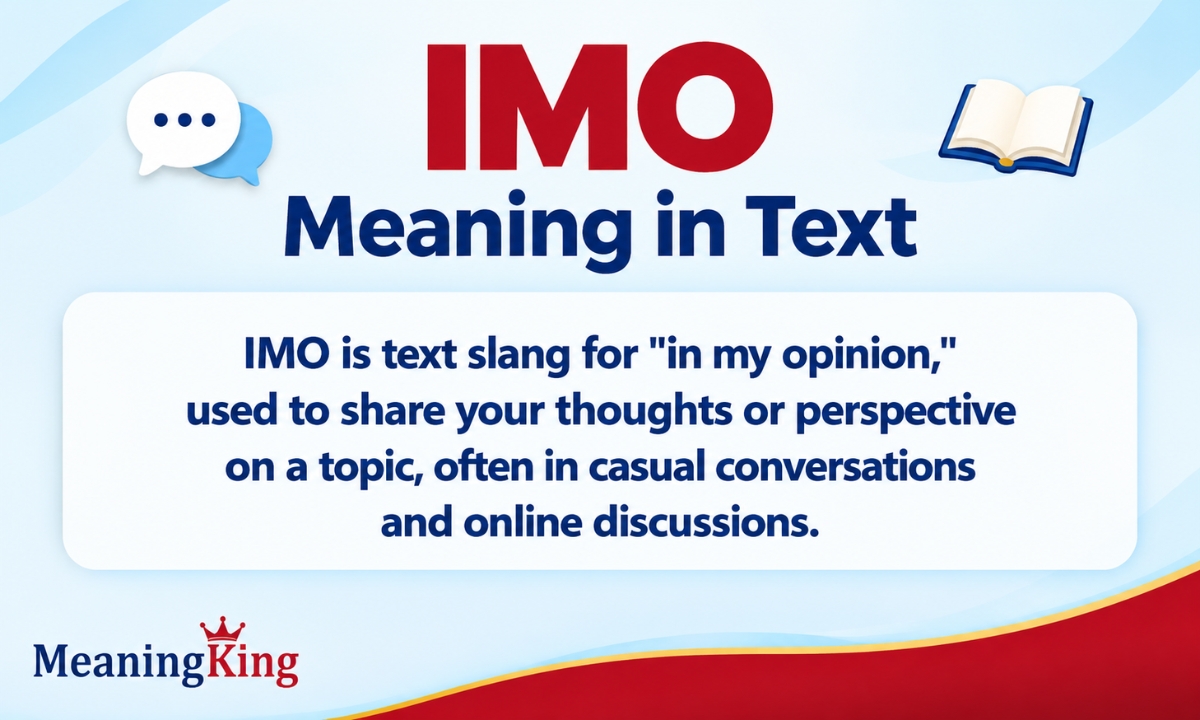 IMO

Meaning in Text

IMO is text slang for "in my opinion," used to share your thoughts or perspective on a topic, often in casual conversations and online discussions.

MeaningKing